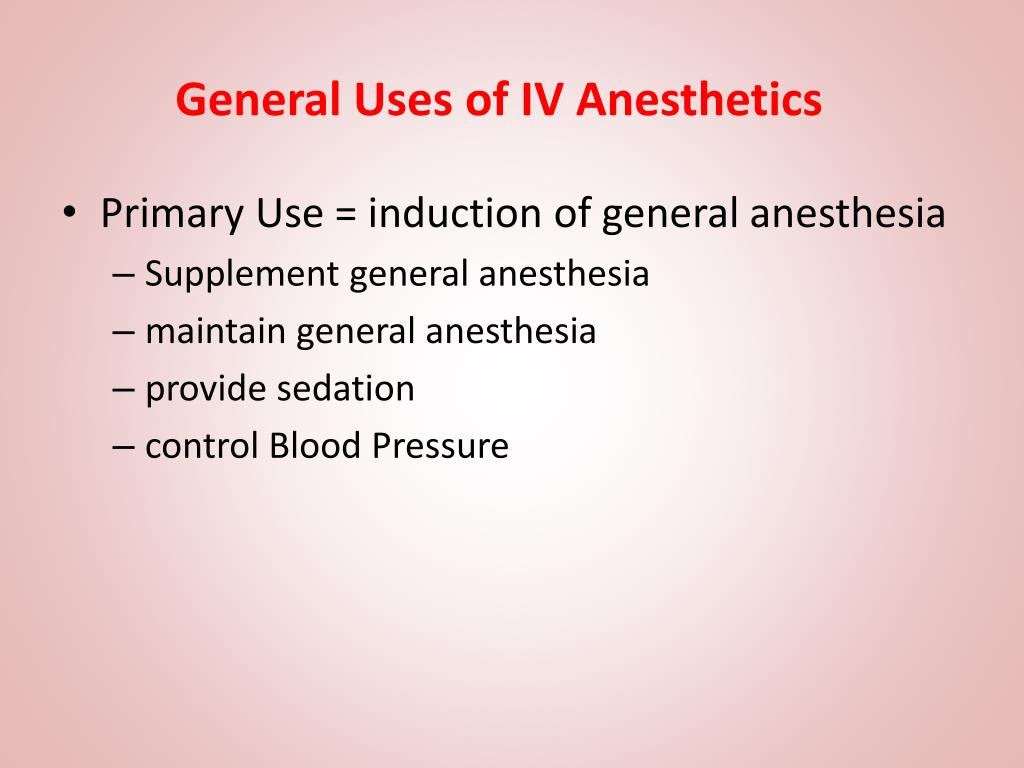 General Uses of IV Anesthetics

• Primary Use = induction of general anesthesia
– Supplement general anesthesia
– maintain general anesthesia
– provide sedation
– control Blood Pressure